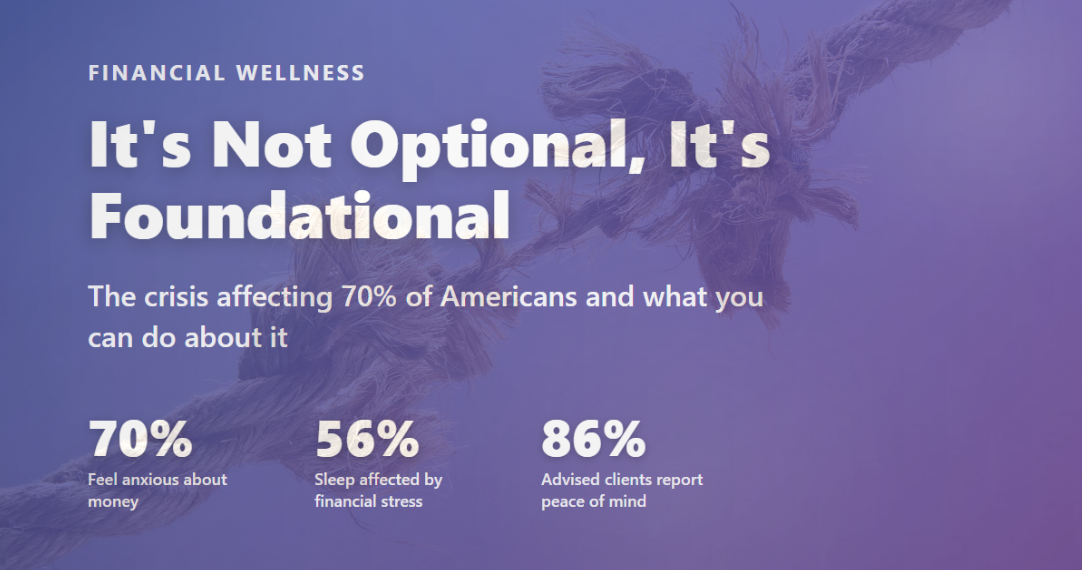 FINANCIAL WELLNESS

It's Not Optional, It's Foundational

The crisis affecting 70% of Americans and what you can do about it

70%
Feel anxious about money

56%
Sleep affected by financial stress

86%
Advised clients report peace of mind